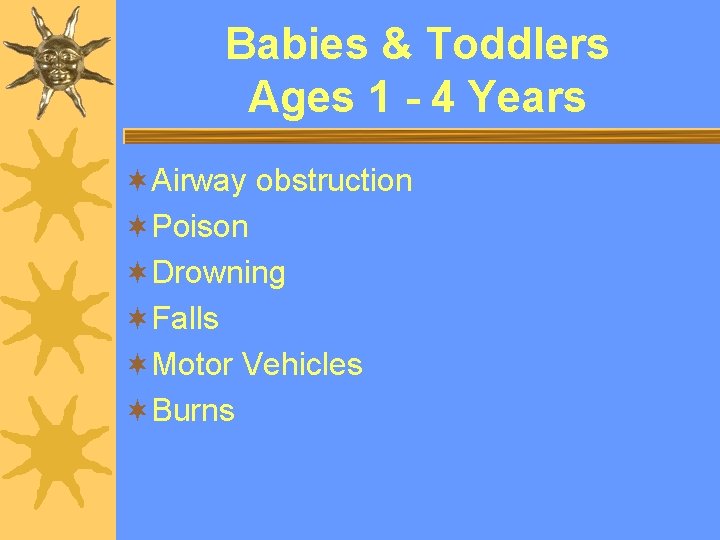 Babies & Toddlers
Ages 1 - 4 Years

Airway obstruction
Poison
Drowning
Falls
Motor Vehicles
Burns